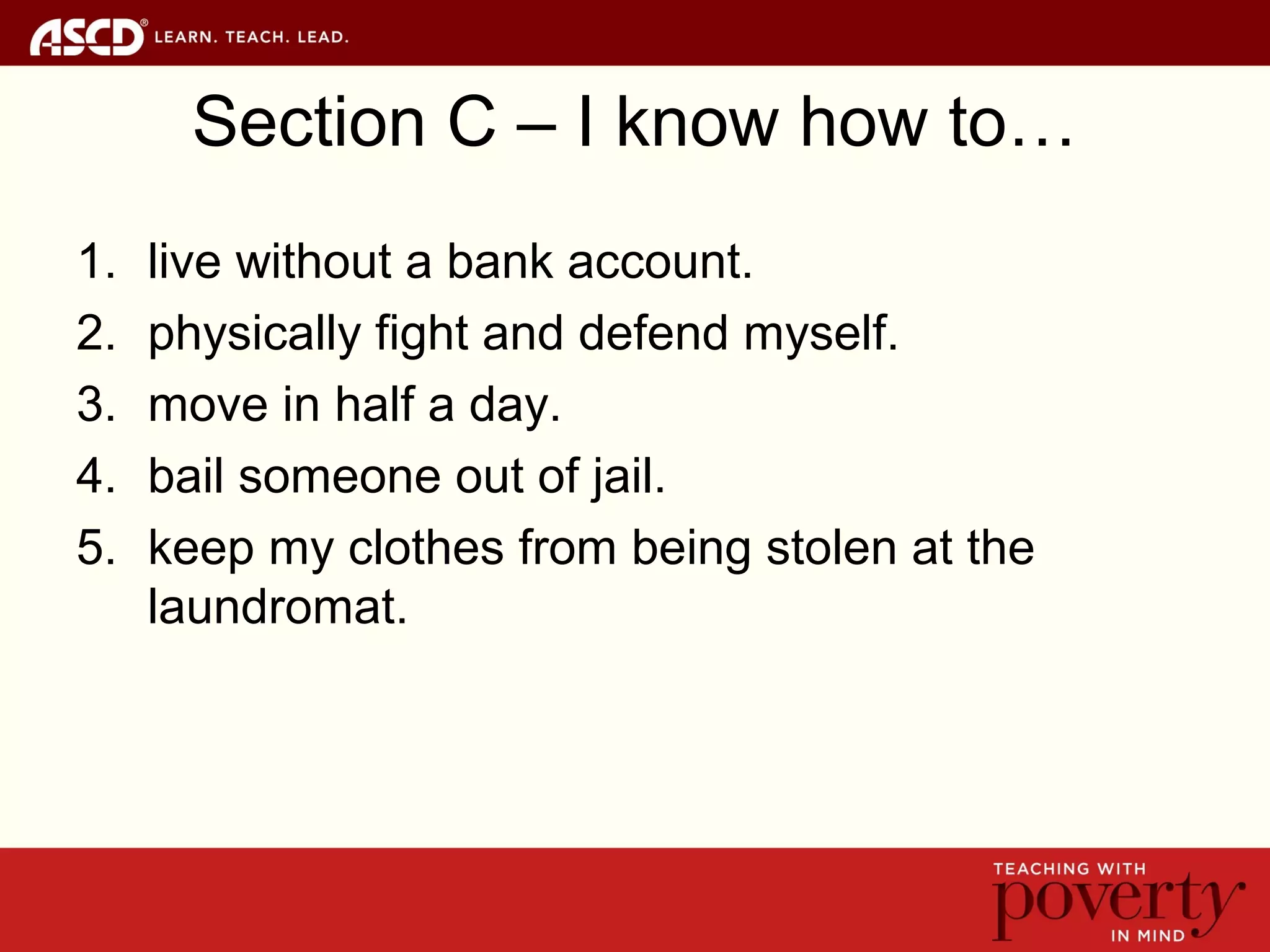 ASCD® LEARN. TEACH. LEAD.

Section C – I know how to…

1. live without a bank account.
2. physically fight and defend myself.
3. move in half a day.
4. bail someone out of jail.
5. keep my clothes from being stolen at the laundromat.

TEACHING WITH poverty IN MIND